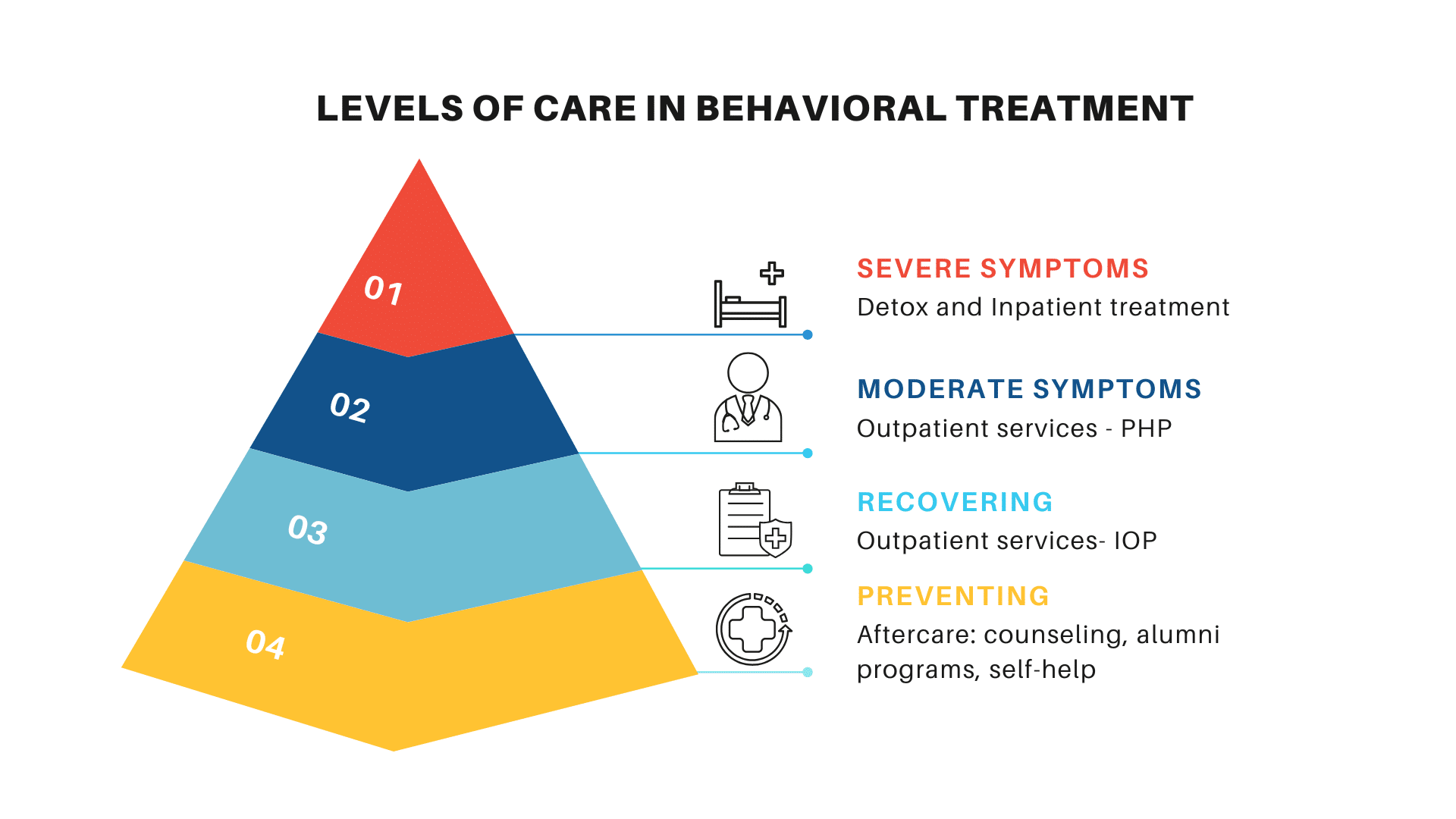 LEVELS OF CARE IN BEHAVIORAL TREATMENT

01

02

03

04

SEVERE SYMPTOMS
Detox and Inpatient treatment

MODERATE SYMPTOMS
Outpatient services - PHP

RECOVERING
Outpatient services- IOP

PREVENTING
Aftercare: counseling, alumni programs, self-help